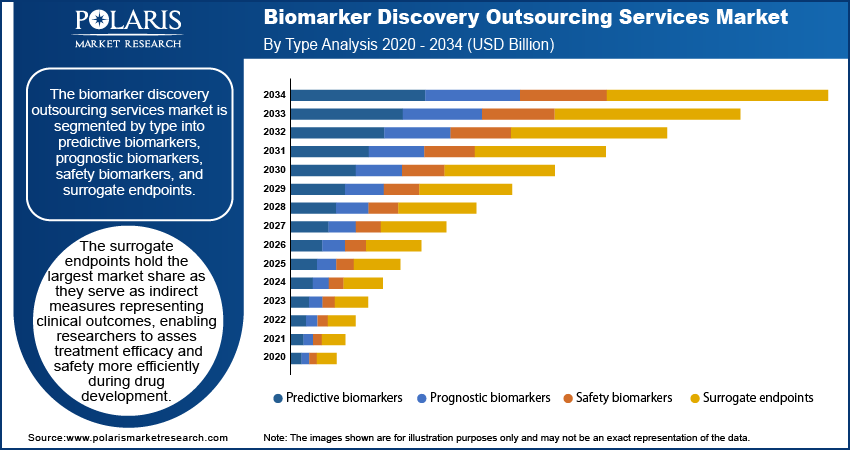 POLARIS
MARKET RESEARCH

Biomarker Discovery Outsourcing Services Market
By Type Analysis 2020 - 2034 (USD Billion)

The biomarker discovery outsourcing services market is segmented by type into predictive biomarkers, prognostic biomarkers, safety biomarkers, and surrogate endpoints.

The surrogate endpoints hold the largest market share as they serve as indirect measures representing clinical outcomes, enabling researchers to asses treatment efficacy and safety more efficiently during drug development.

2034
2033
2032
2031
2030
2029
2028
2027
2026
2025
2024
2023
2022
2021
2020

Predictive biomarkers
Prognostic biomarkers
Safety biomarkers
Surrogate endpoints

Source:www.polarismarketresearch.com

Note: The images shown are for illustration purposes only and may not be an exact representation of the data.